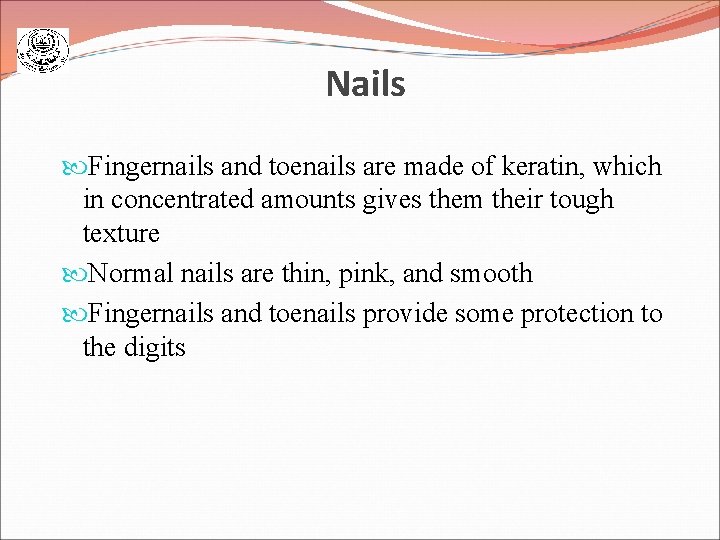 Nails

Fingernails and toenails are made of keratin, which in concentrated amounts gives them their tough texture

Normal nails are thin, pink, and smooth

Fingernails and toenails provide some protection to the digits